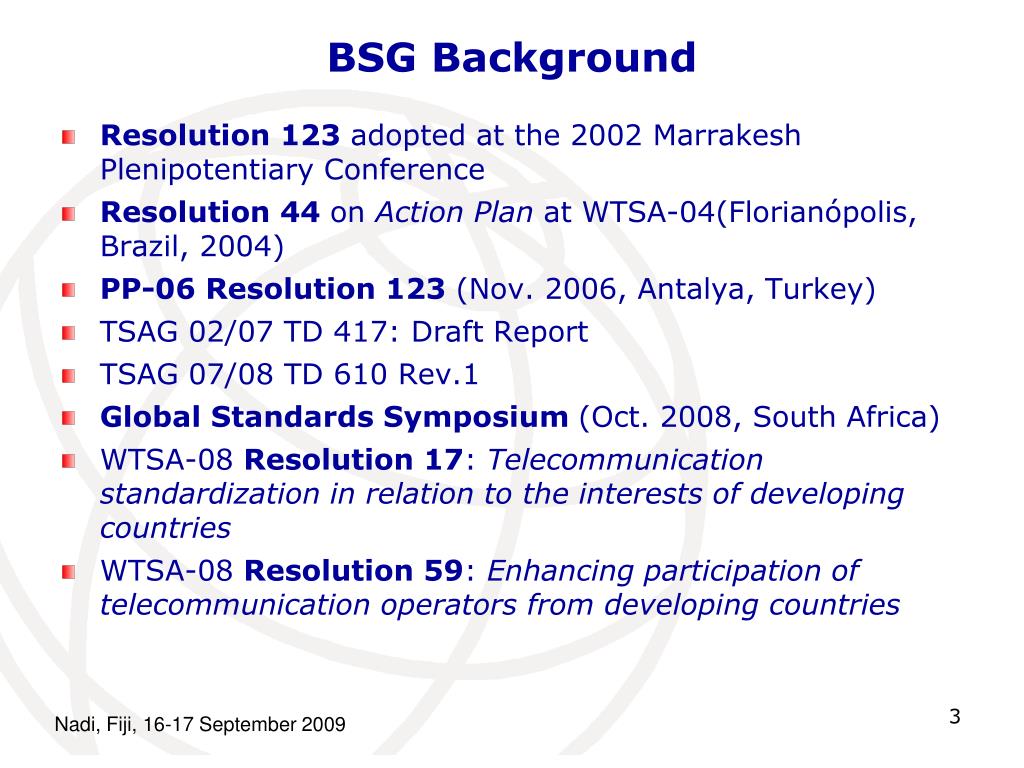 BSG Background

Resolution 123 adopted at the 2002 Marrakesh Plenipotentiary Conference

Resolution 44 on Action Plan at WTSA-04(Florianópolis, Brazil, 2004)

PP-06 Resolution 123 (Nov. 2006, Antalya, Turkey)

TSAG 02/07 TD 417: Draft Report

TSAG 07/08 TD 610 Rev.1

Global Standards Symposium (Oct. 2008, South Africa)

WTSA-08 Resolution 17: Telecommunication standardization in relation to the interests of developing countries

WTSA-08 Resolution 59: Enhancing participation of telecommunication operators from developing countries

Nadi, Fiji, 16-17 September 2009

3